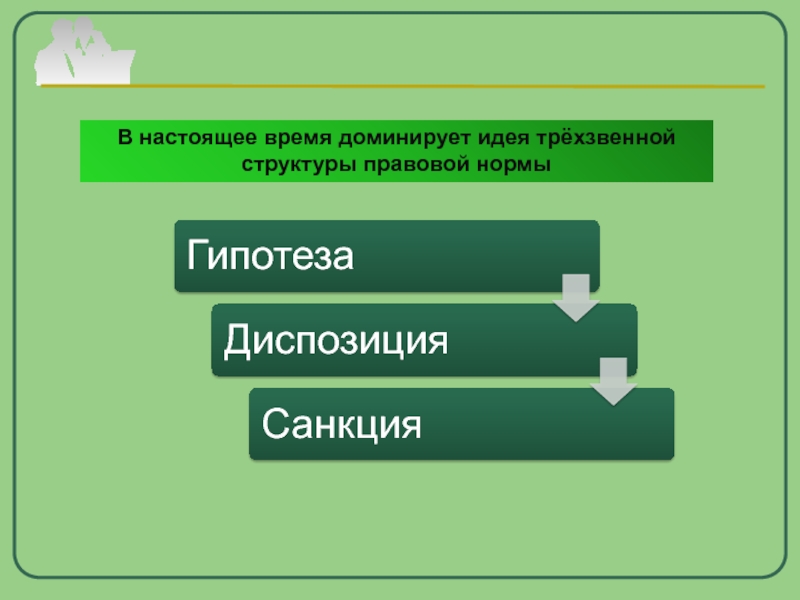 В настоящее время доминирует идея трёхзвенной структуры правовой нормы

Гипотеза

Диспозиция

Санкция